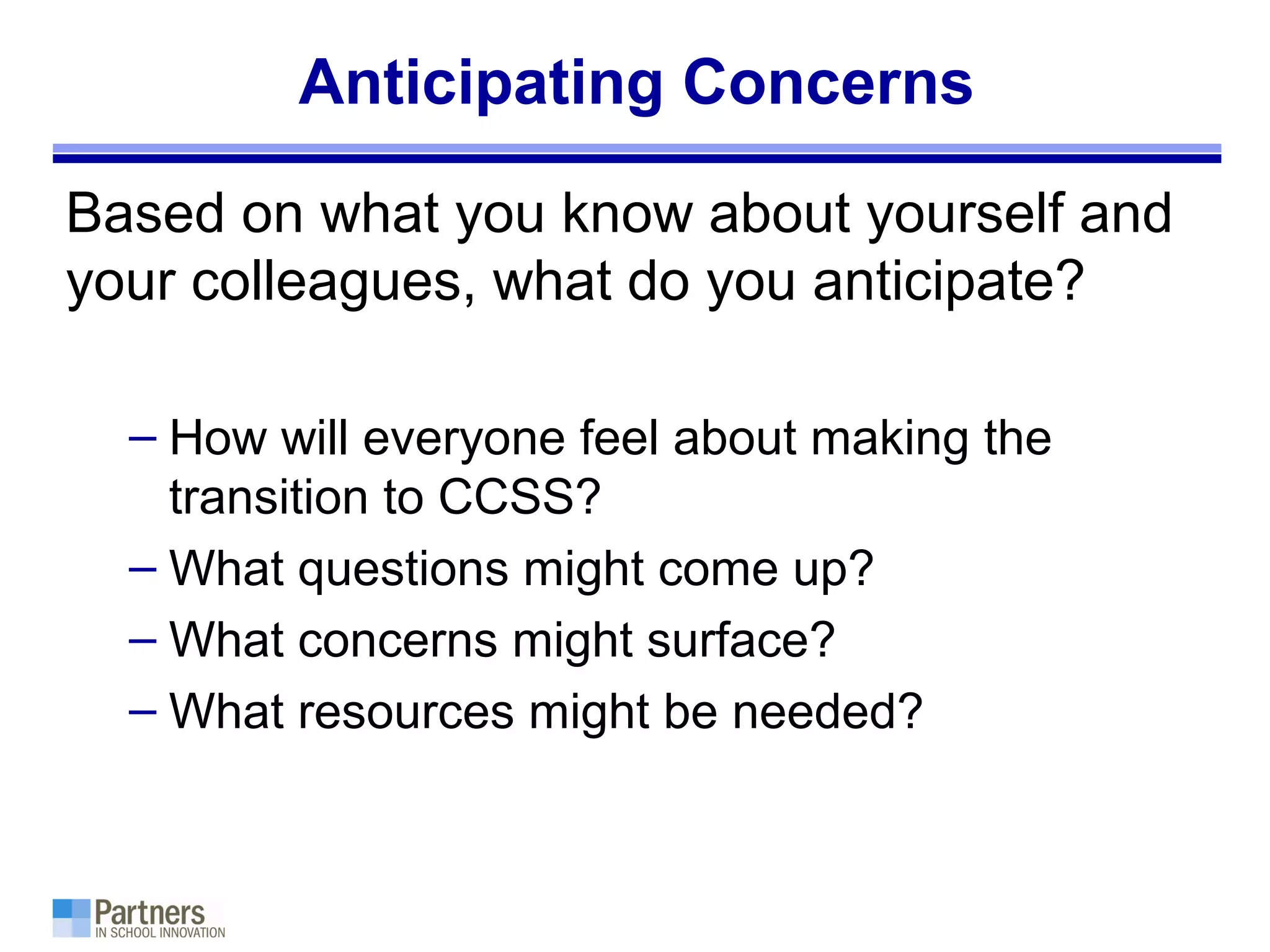 Anticipating Concerns

Based on what you know about yourself and your colleagues, what do you anticipate?

– How will everyone feel about making the transition to CCSS?
– What questions might come up?
– What concerns might surface?
– What resources might be needed?

Partners
IN SCHOOL INNOVATION